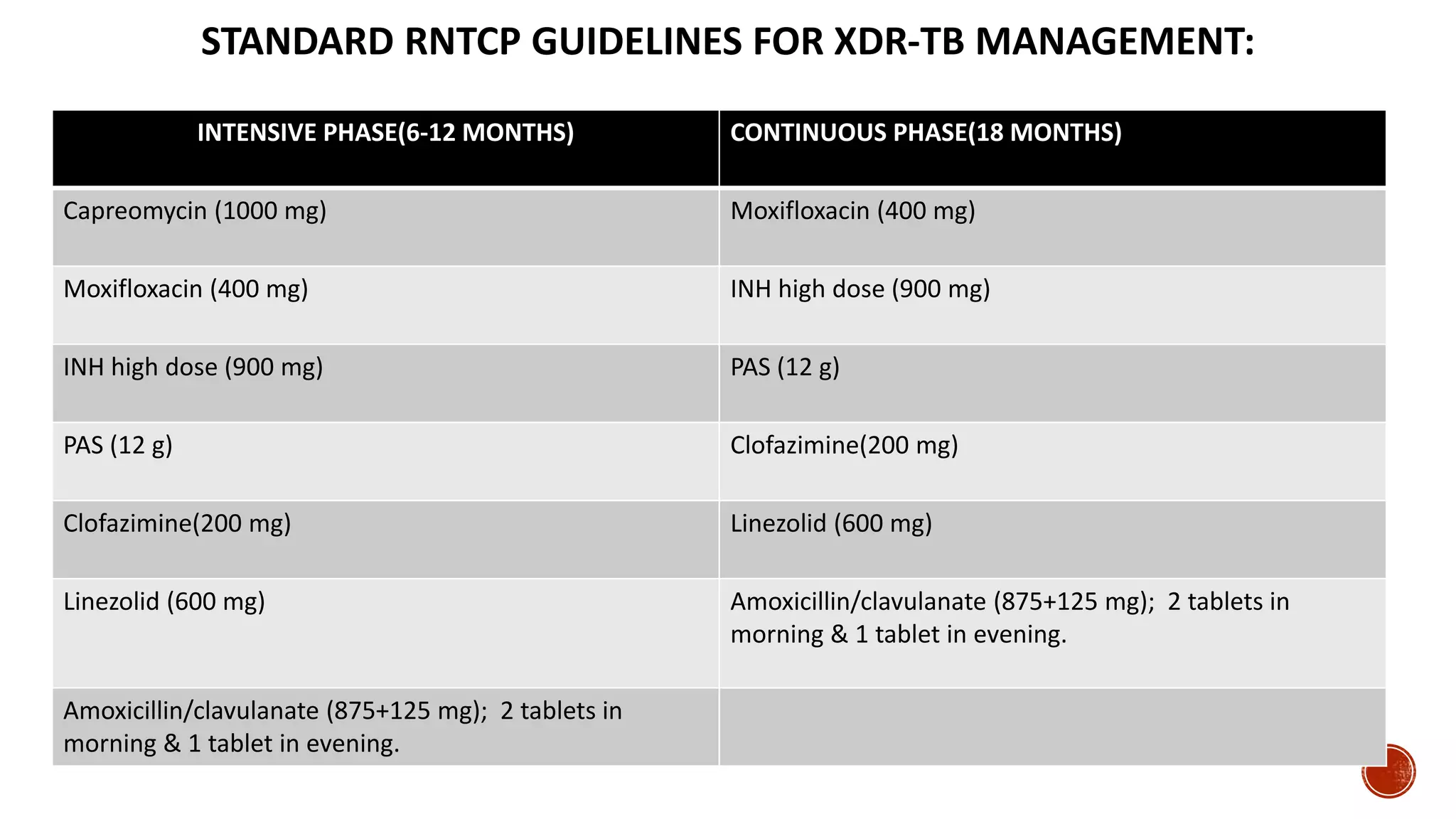 STANDARD RNTCP GUIDELINES FOR XDR-TB MANAGEMENT:

| INTENSIVE PHASE(6-12 MONTHS) | CONTINUOUS PHASE(18 MONTHS) |
|---|---|
| Capreomycin (1000 mg) | Moxifloxacin (400 mg) |
| Moxifloxacin (400 mg) | INH high dose (900 mg) |
| INH high dose (900 mg) | PAS (12 g) |
| PAS (12 g) | Clofazimine(200 mg) |
| Clofazimine(200 mg) | Linezolid (600 mg) |
| Linezolid (600 mg) | Amoxicillin/clavulanate (875+125 mg); 2 tablets in morning & 1 tablet in evening. |
| Amoxicillin/clavulanate (875+125 mg); 2 tablets in morning & 1 tablet in evening. | |